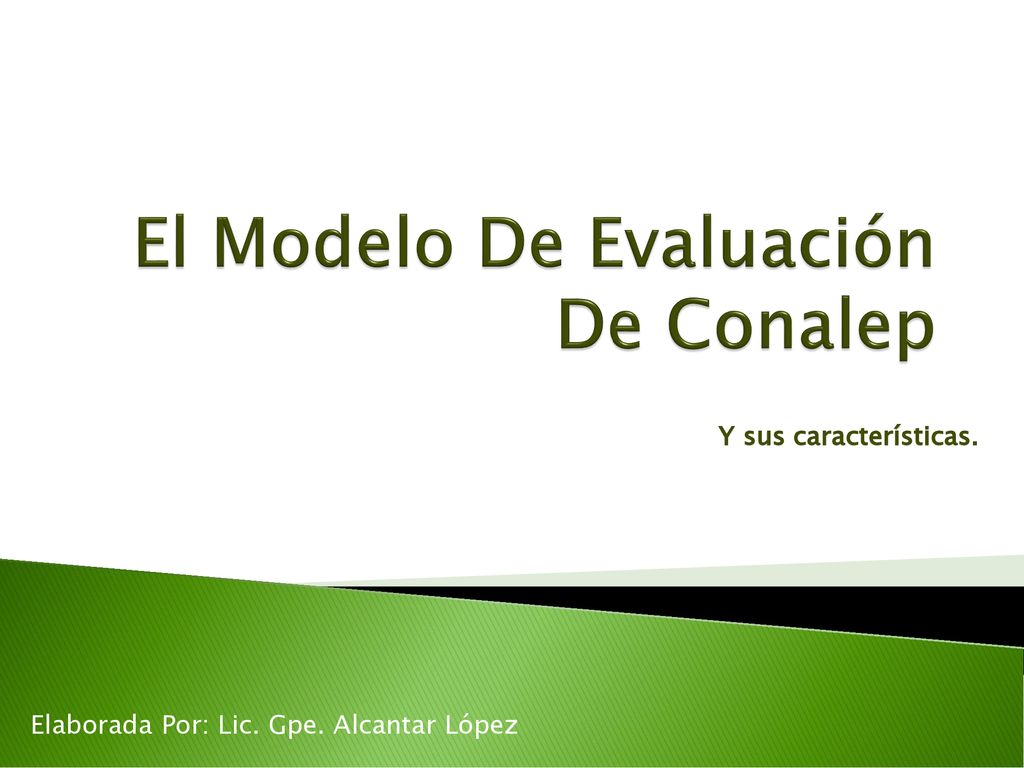 El Modelo De Evaluación De Conalep

Y sus características.

Elaborada Por: Lic. Gpe. Alcantar López